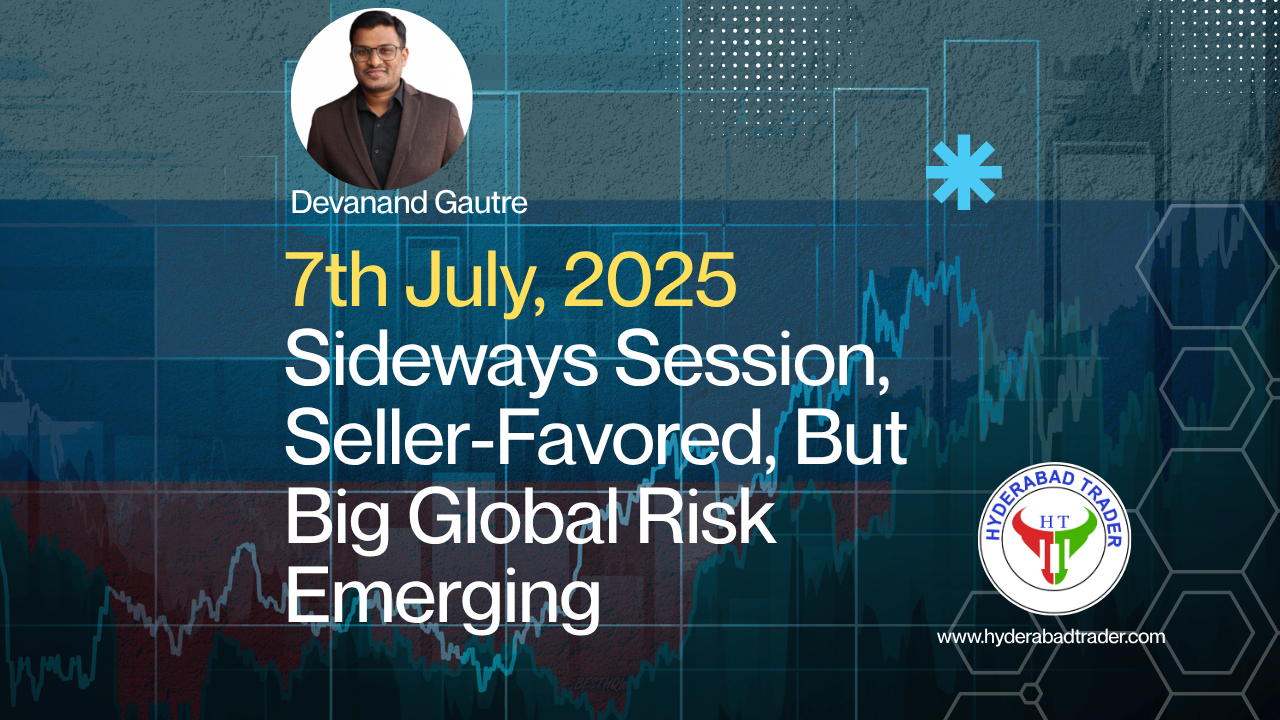 Devanand Gautre

7th July, 2025
Sideways Session, Seller-Favored, But Big Global Risk Emerging

HYDERABAD TRADER
HT

www.hyderabadtrader.com